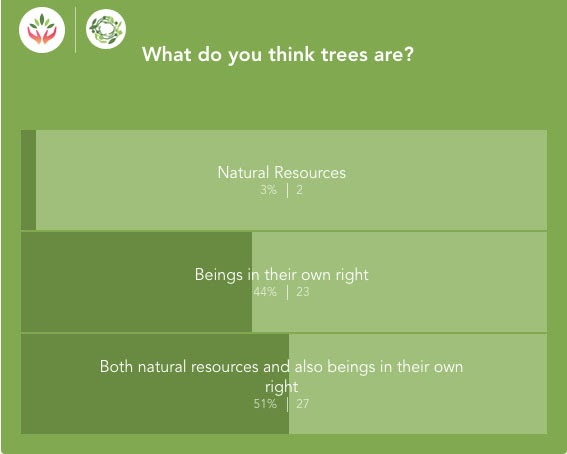 What do you think trees are?

Natural Resources
3% | 2

Beings in their own right
44% | 23

Both natural resources and also beings in their own right
51% | 27